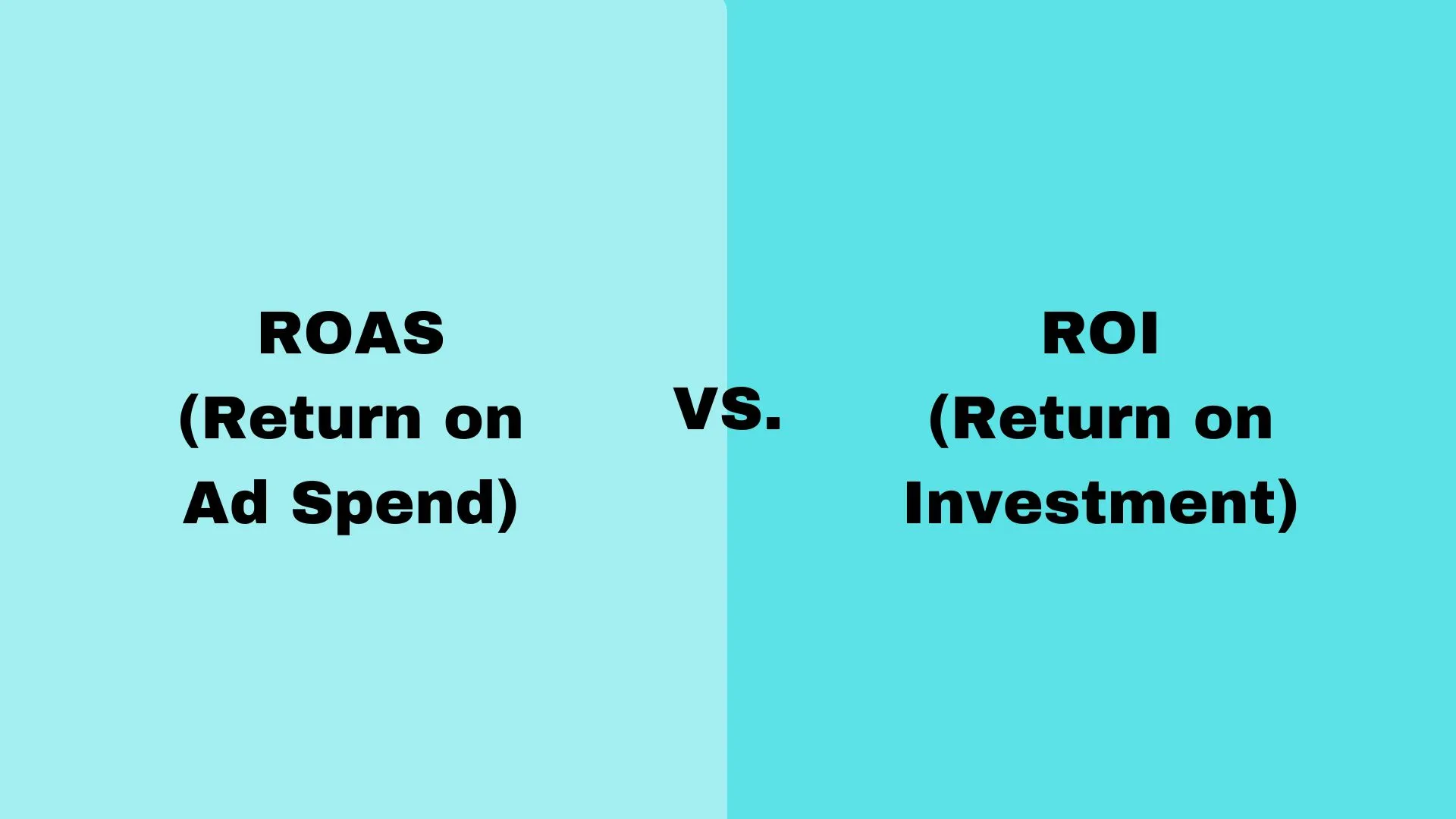 ROAS
(Return on Ad Spend)

VS.

ROI
(Return on Investment)